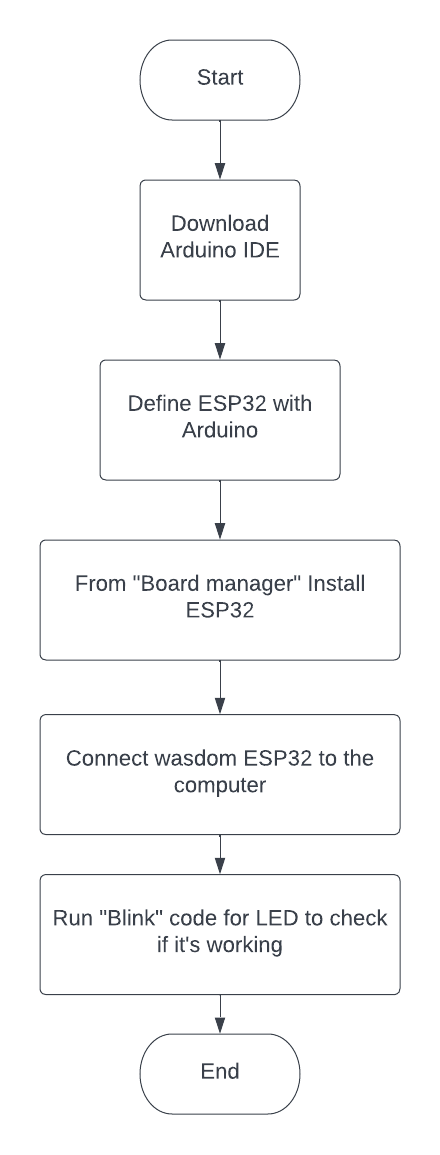 Start

Download Arduino IDE

Define ESP32 with Arduino

From "Board manager" Install ESP32

Connect wasdom ESP32 to the computer

Run "Blink" code for LED to check if it's working

End